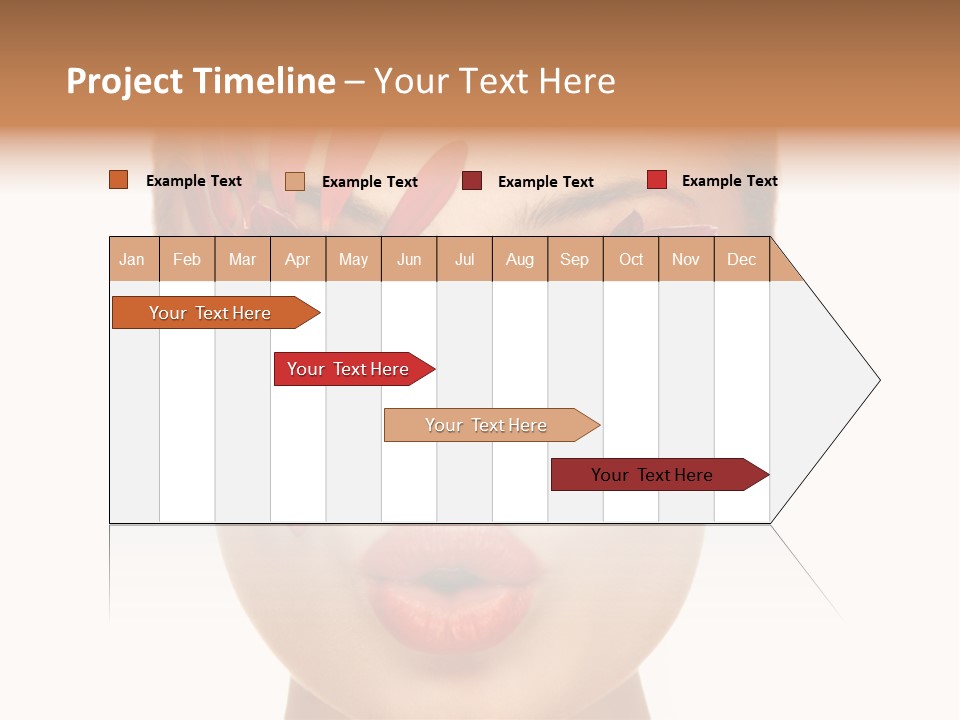 Project Timeline – Your Text Here

Example Text Example Text Example Text Example Text

| Jan | Feb | Mar | Apr | May | Jun | Jul | Aug | Sep | Oct | Nov | Dec |
|---|---|---|---|---|---|---|---|---|---|---|---|

Your Text Here

Your Text Here

Your Text Here

Your Text Here